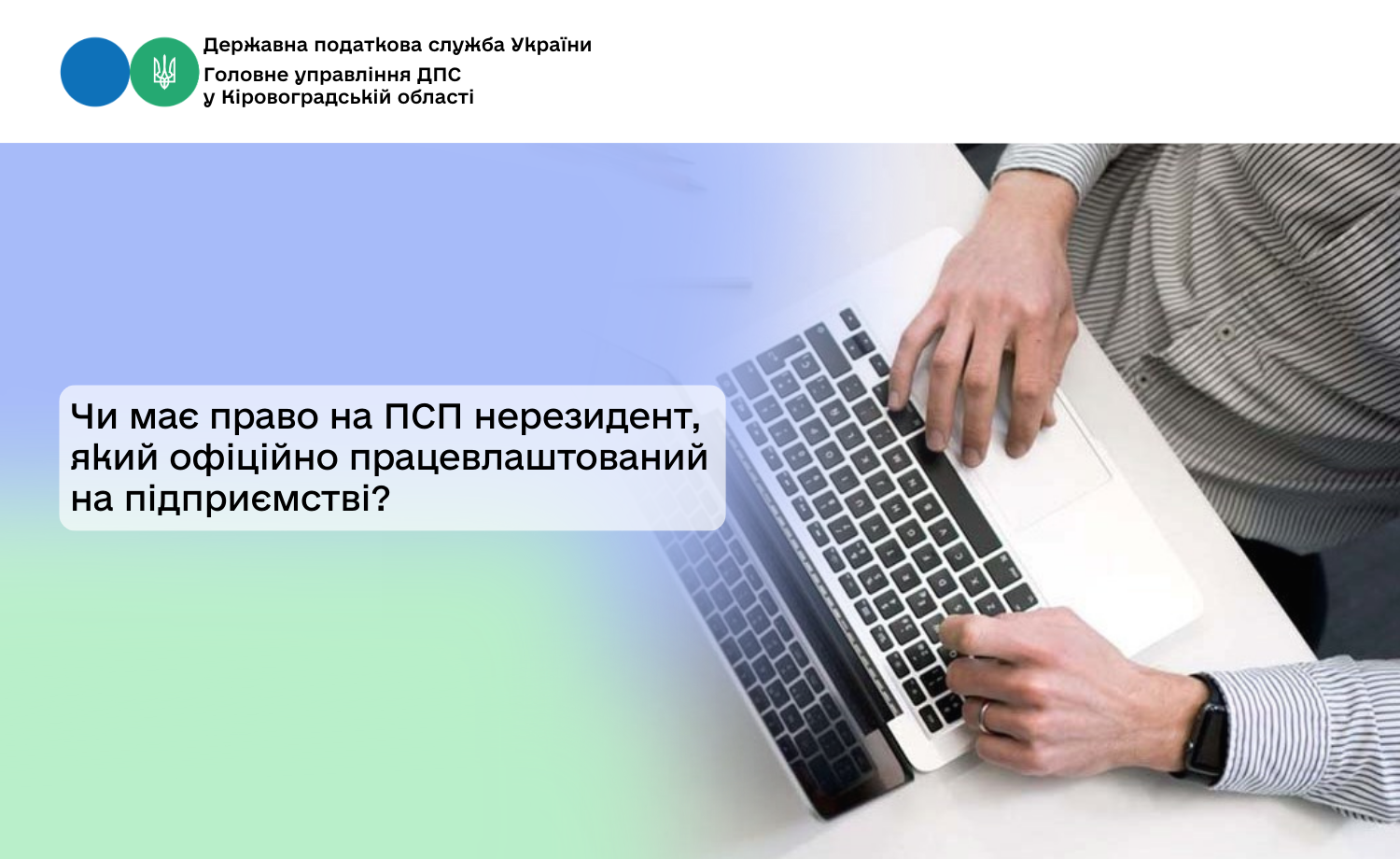 Державна податкова служба України
Головне управління ДПС
у Кіровоградській області

Чи має право на ПСП нерезидент, який офіційно працевлаштований на підприємстві?